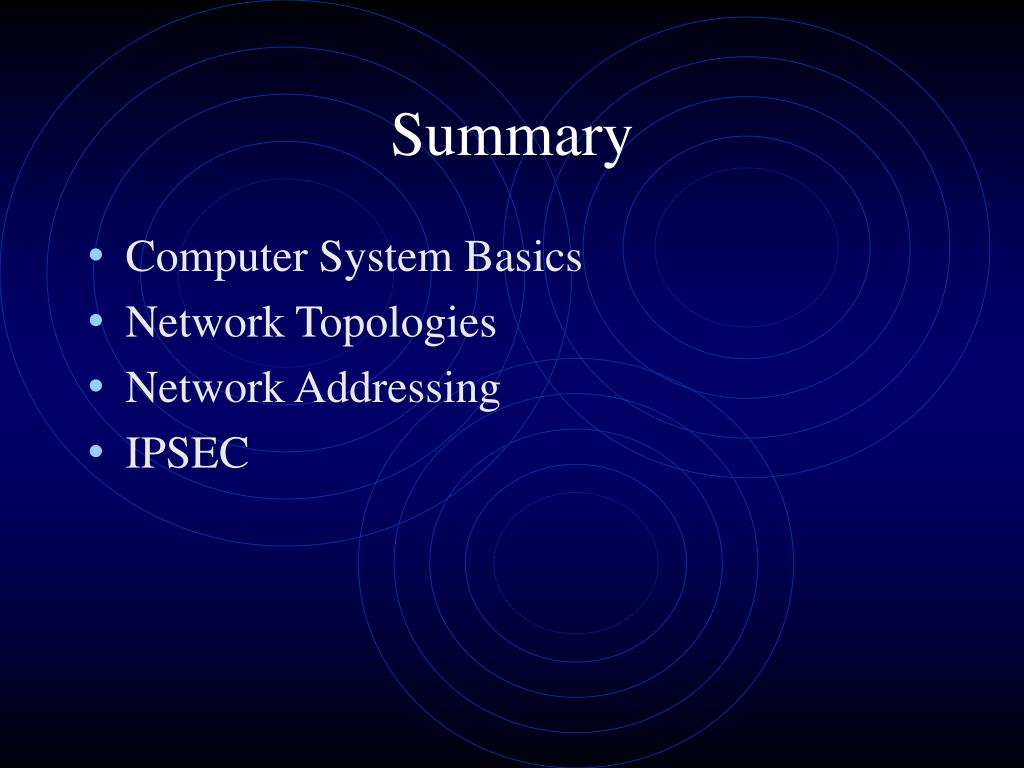 Summary

• Computer System Basics
• Network Topologies
• Network Addressing
• IPSEC